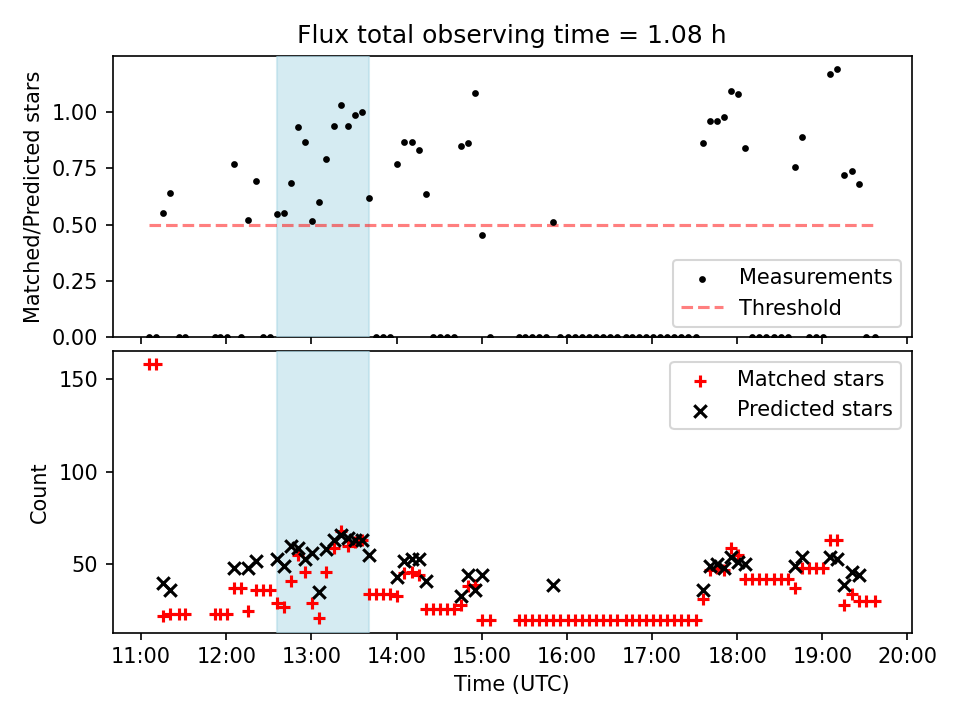 Flux total observing time = 1.08 h

Matched/Predicted stars

1.00
0.75
0.50
0.25
0.00

Measurements
Threshold

Count

150
100
50

Matched stars
Predicted stars

11:00 12:00 13:00 14:00 15:00 16:00 17:00 18:00 19:00 20:00
Time (UTC)